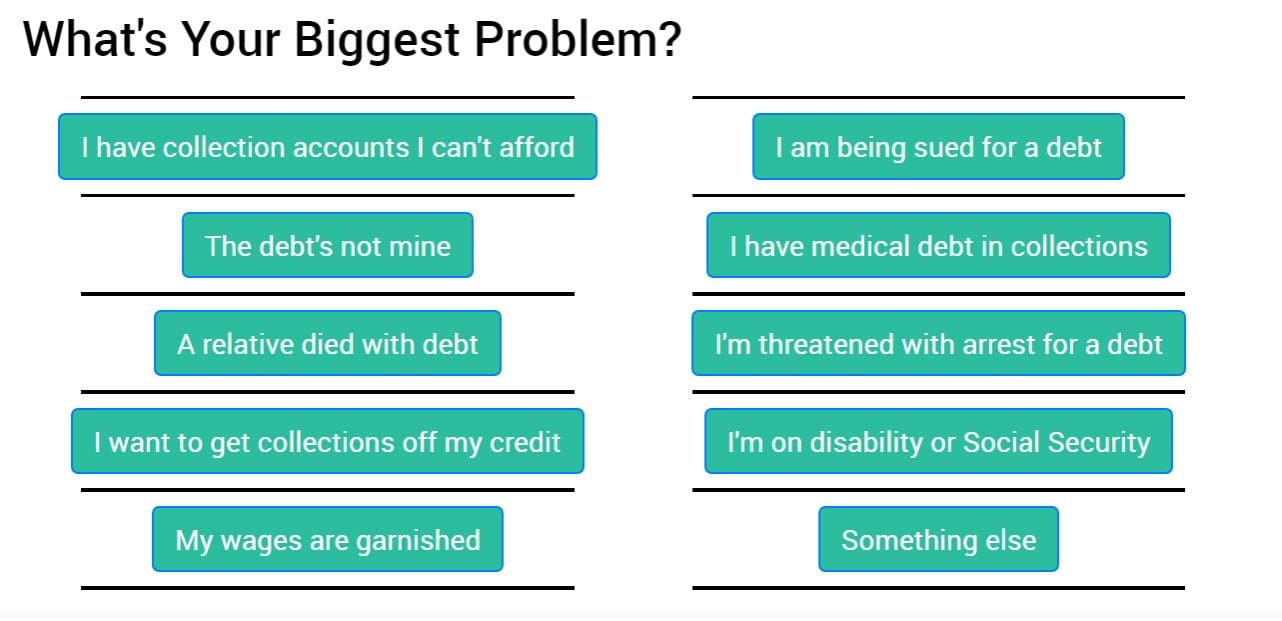 What's Your Biggest Problem?

I have collection accounts I can't afford

The debt's not mine

A relative died with debt

I want to get collections off my credit

My wages are garnished

I am being sued for a debt

I have medical debt in collections

I'm threatened with arrest for a debt

I'm on disability or Social Security

Something else